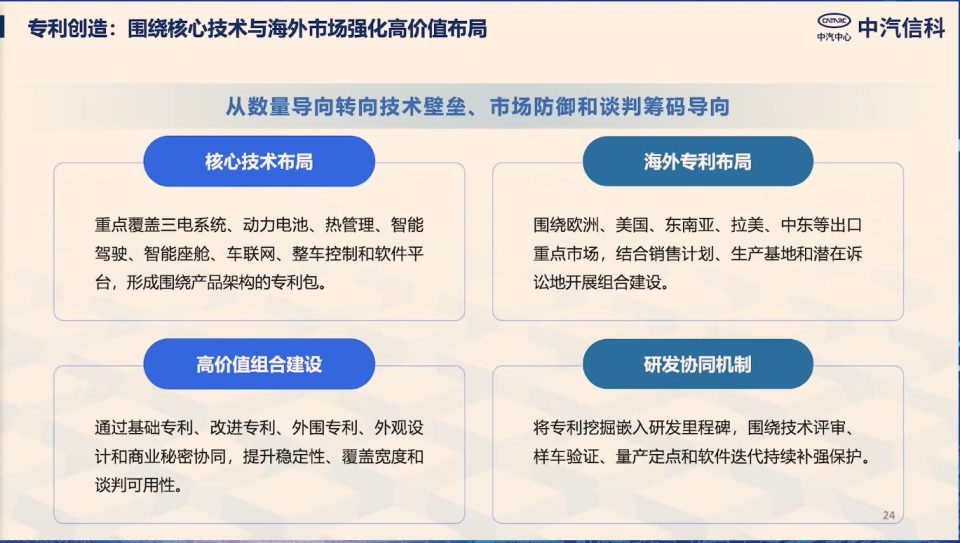 专利创造：围绕核心技术与海外市场强化高价值布局

CATARC 中汽中心 中汽信科

从数量导向转向技术壁垒、市场防御和谈判筹码导向

核心技术布局

重点覆盖三电系统、动力电池、热管理、智能驾驶、智能座舱、车联网、整车控制和软件平台，形成围绕产品架构的专利包。

海外专利布局

围绕欧洲、美国、东南亚、拉美、中东等出口重点市场，结合销售计划、生产基地和潜在诉讼地开展组合建设。

高价值组合建设

通过基础专利、改进专利、外围专利、外观设计和商业秘密协同，提升稳定性、覆盖宽度和谈判可用性。

研发协同机制

将专利挖掘嵌入研发里程碑，围绕技术评审、样车验证、量产定点和软件迭代持续补强保护。

24